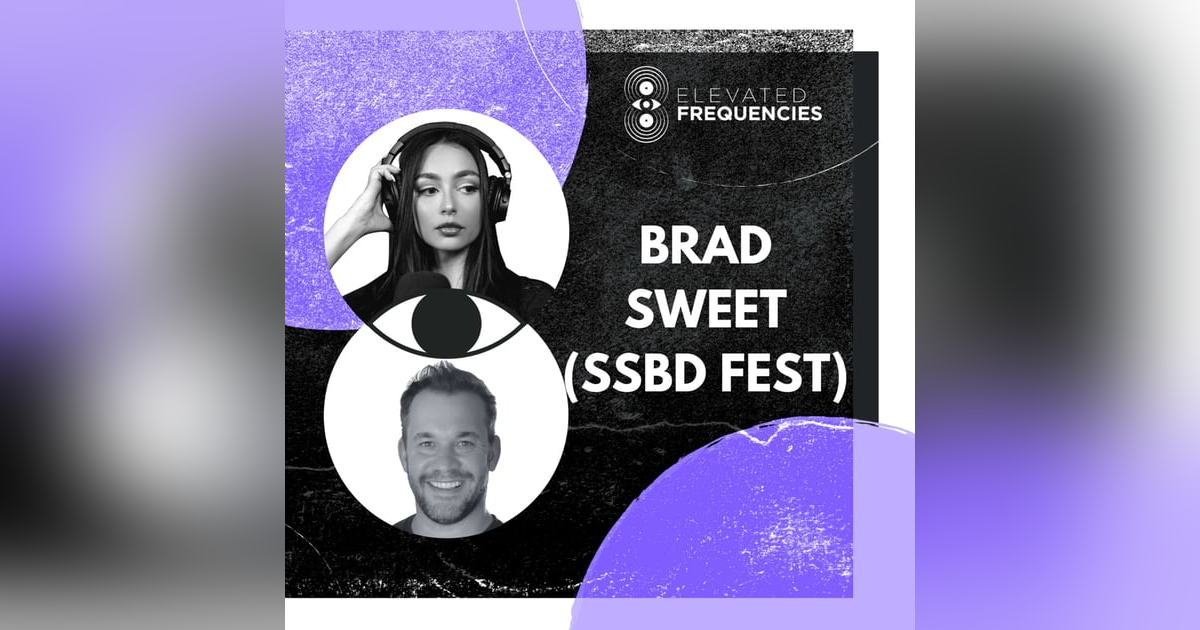 ELEVATED
FREQUENCIES

BRAD
SWEET
(SSBD FEST)